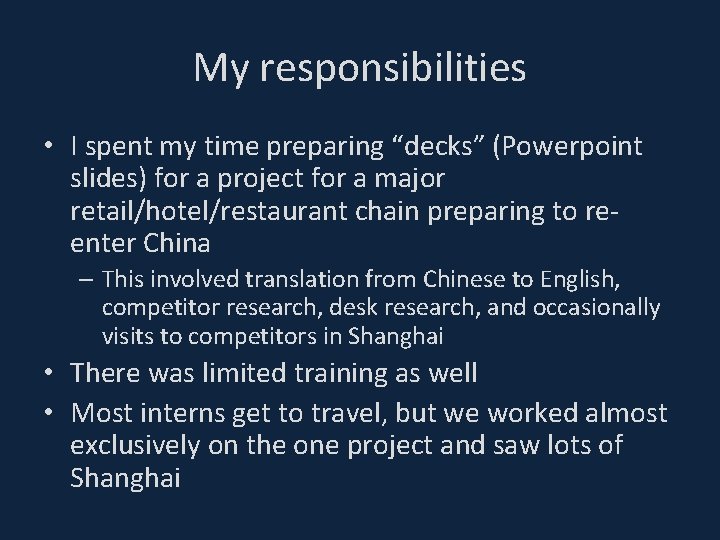 My responsibilities

• I spent my time preparing “decks” (Powerpoint slides) for a project for a major retail/hotel/restaurant chain preparing to re-enter China

– This involved translation from Chinese to English, competitor research, desk research, and occasionally visits to competitors in Shanghai

• There was limited training as well

• Most interns get to travel, but we worked almost exclusively on the one project and saw lots of Shanghai